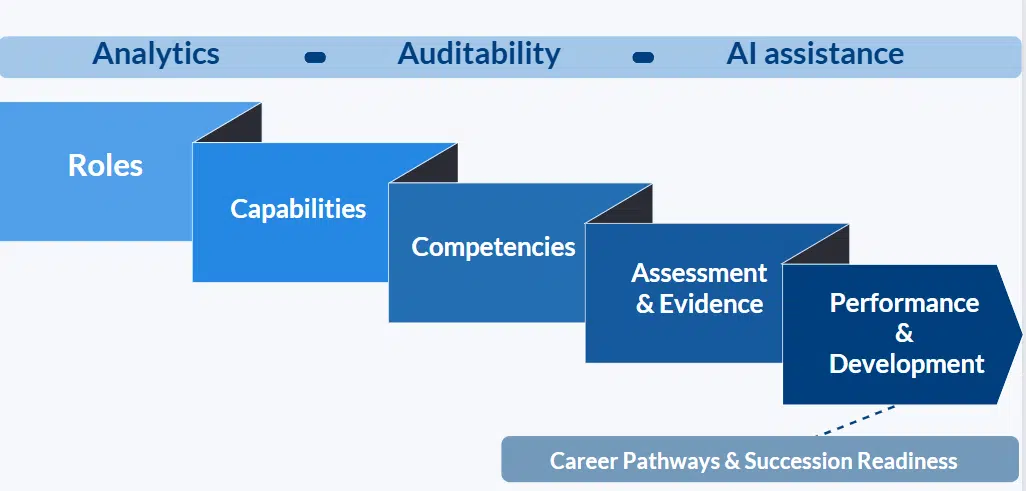 Analytics - Auditability - AI assistance

Roles

Capabilities

Competencies

Assessment & Evidence

Performance & Development

Career Pathways & Succession Readiness